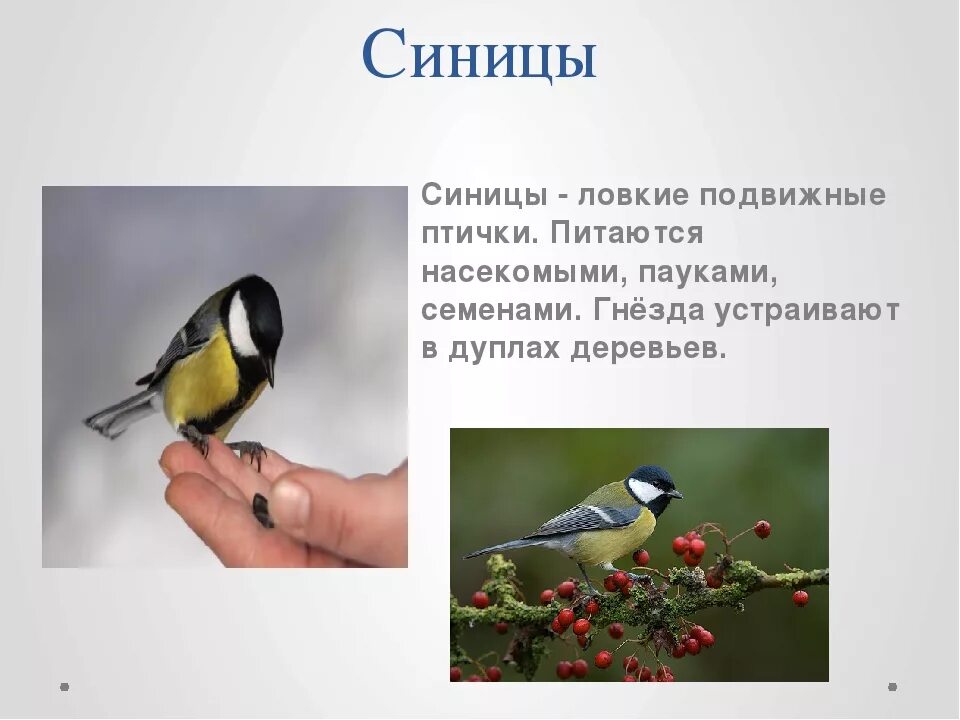 Синицы

Синицы - ловкие подвижные птички. Питаются насекомыми, пауками, семенами. Гнёзда устраивают в дуплах деревьев.